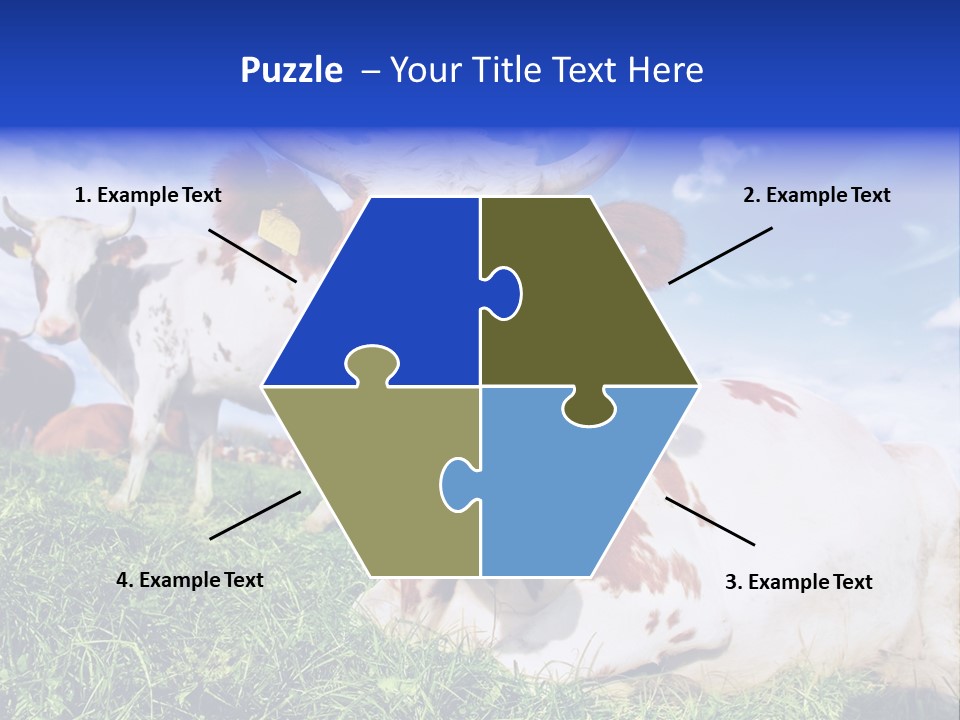 Puzzle – Your Title Text Here

1. Example Text

2. Example Text

4. Example Text

3. Example Text